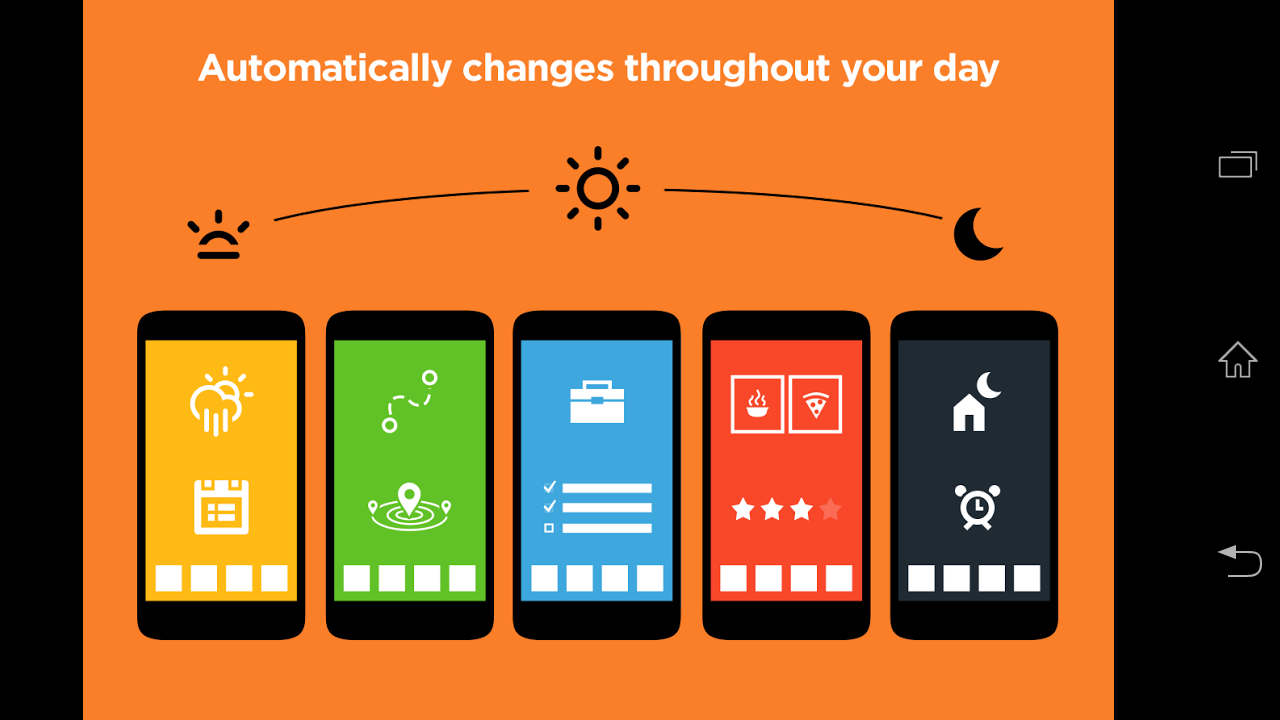 Automatically changes throughout your day